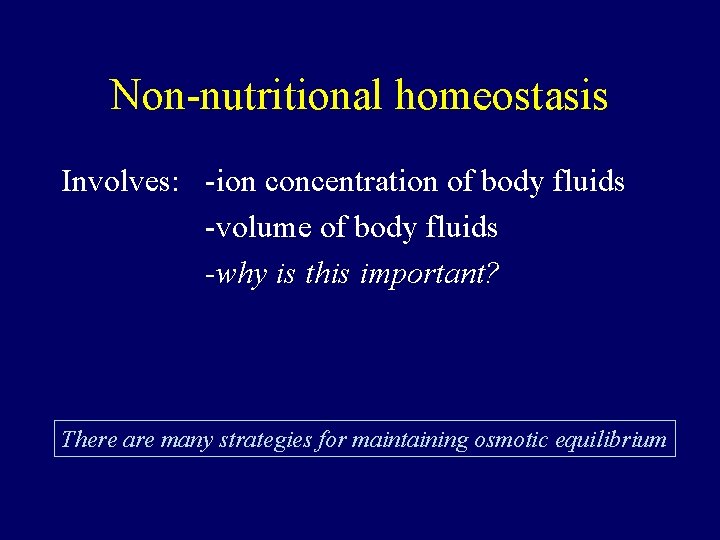 Non-nutritional homeostasis

Involves: -ion concentration of body fluids
-volume of body fluids
-why is this important?

There are many strategies for maintaining osmotic equilibrium